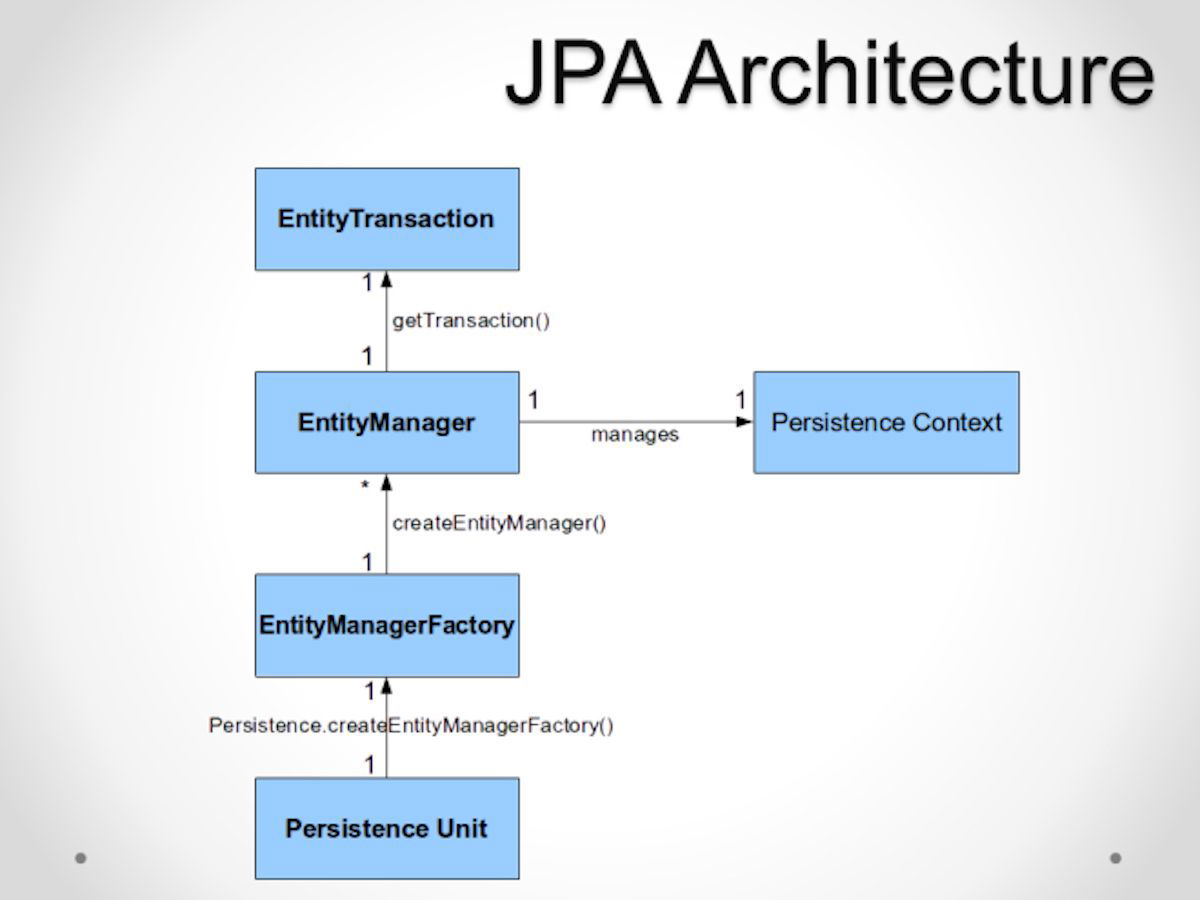 JPA Architecture

EntityTransaction

1

getTransaction()

1

EntityManager

1

manages

1

Persistence Context

*

createEntityManager()

1

EntityManagerFactory

1

Persistence.createEntityManagerFactory()

1

Persistence Unit